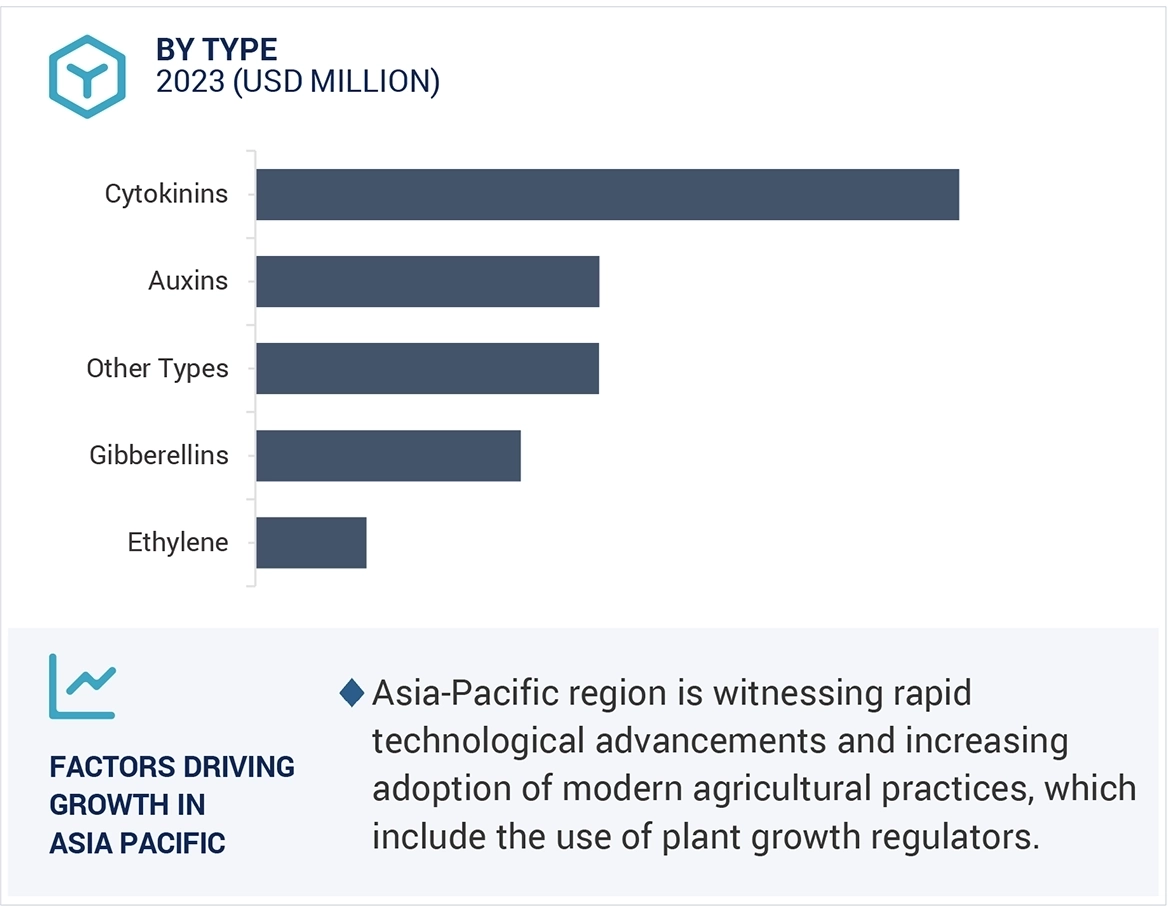 BY TYPE
2023 (USD MILLION)

Cytokinins
Auxins
Other Types
Gibberellins
Ethylene

FACTORS DRIVING GROWTH IN ASIA PACIFIC

Asia-Pacific region is witnessing rapid technological advancements and increasing adoption of modern agricultural practices, which include the use of plant growth regulators.